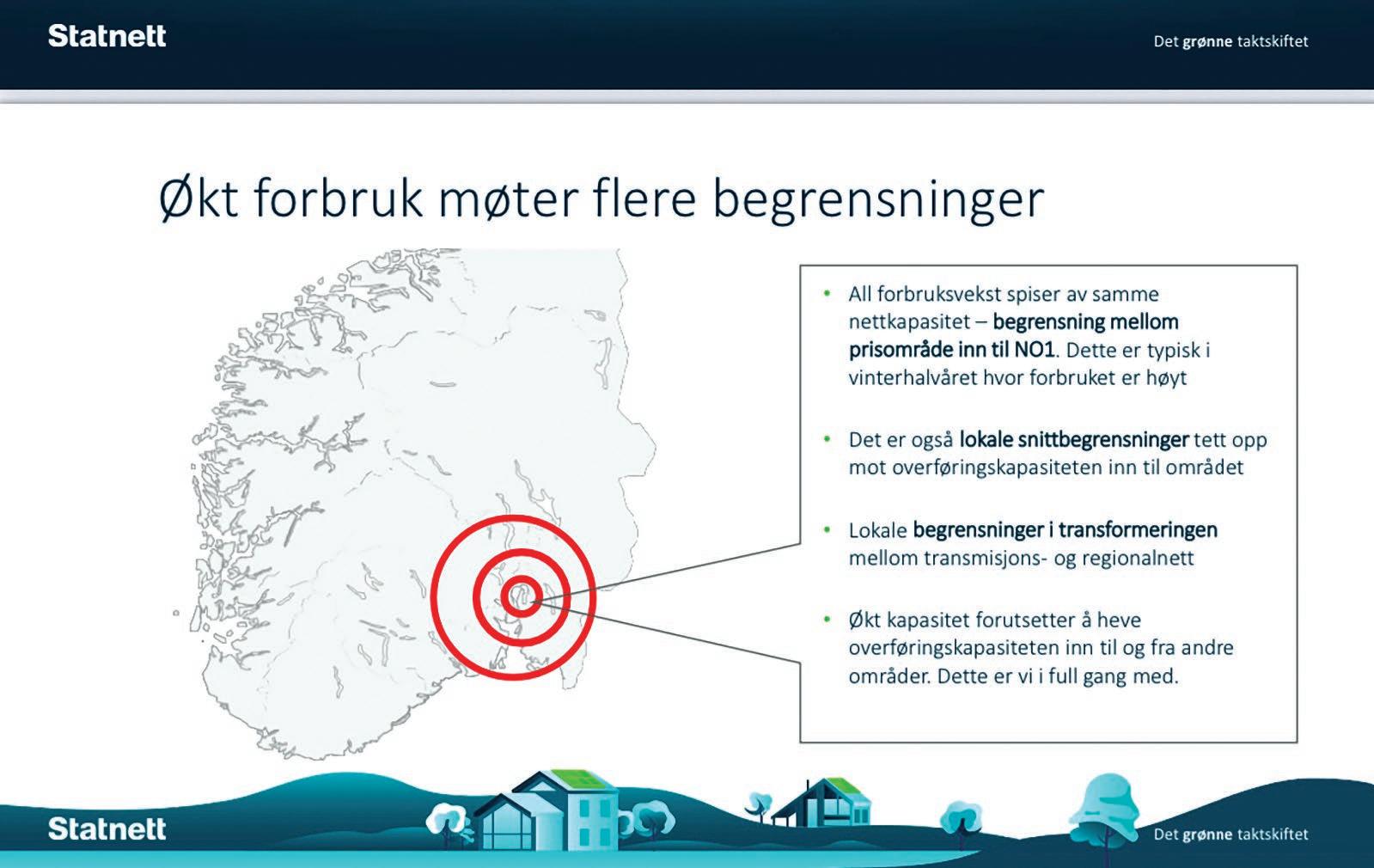 Statnett

Det grønne taktskiftet

Økt forbruk møter flere begrensninger

• All forbruksvekst spiser av samme nettkapasitet – begrensning mellom prisområde inn til NO1. Dette er typisk i vinterhalvåret hvor forbruket er høyt

• Det er også lokale snittbegrensninger tett opp mot overføringskapasiteten inn til området

• Lokale begrensninger i transformeringen mellom transmisjons- og regionalnett

• Økt kapasitet forutsetter å heve overføringskapasiteten inn til og fra andre områder. Dette er vi i full gang med.

Statnett

Det grønne taktskiftet